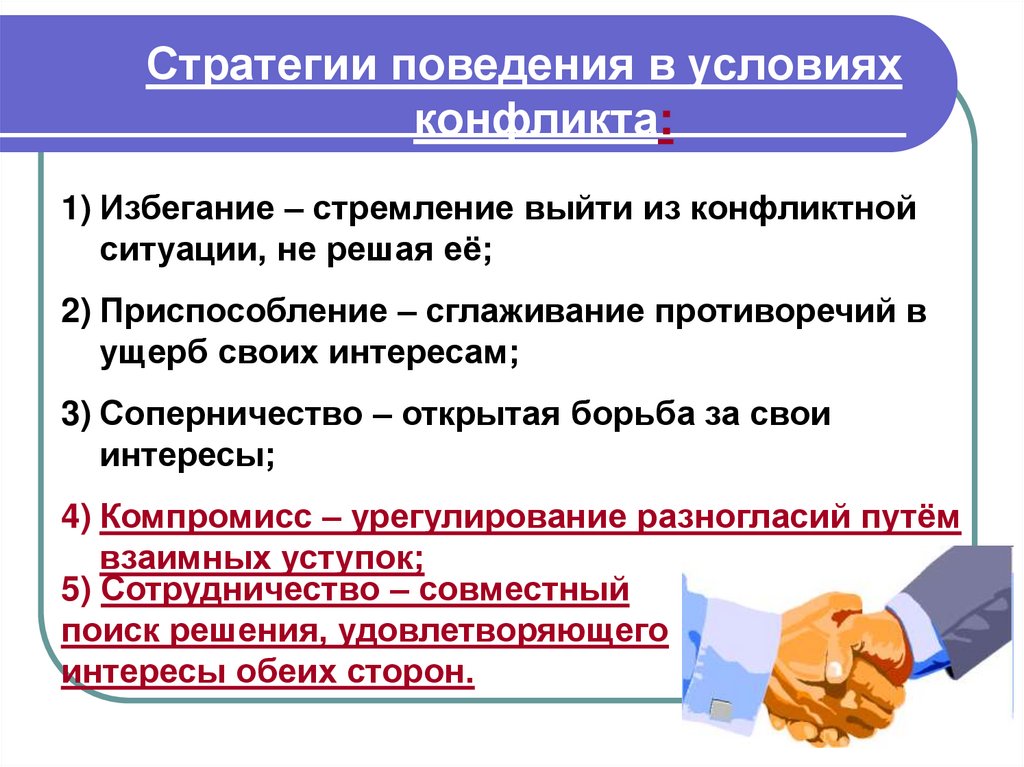 Стратегии поведения в условиях конфликта:

1) Избегание – стремление выйти из конфликтной ситуации, не решая её;

2) Приспособление – сглаживание противоречий в ущерб своих интересам;

3) Соперничество – открытая борьба за свои интересы;

4) Компромисс – урегулирование разногласий путём взаимных уступок;

5) Сотрудничество – совместный поиск решения, удовлетворяющего интересы обеих сторон.